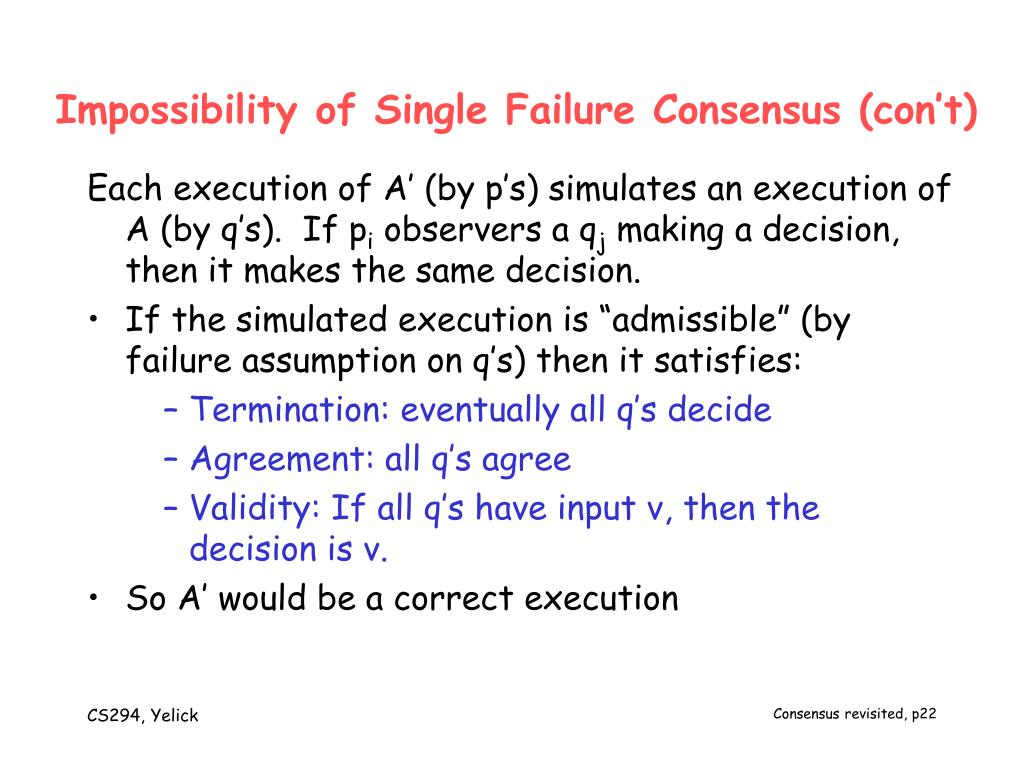 Impossibility of Single Failure Consensus (con't)

Each execution of A' (by p's) simulates an execution of A (by q's). If $p_i$ observers a $q_j$ making a decision, then it makes the same decision.

• If the simulated execution is "admissible" (by failure assumption on q's) then it satisfies:
– Termination: eventually all q's decide
– Agreement: all q's agree
– Validity: If all q's have input v, then the decision is v.

• So A' would be a correct execution

CS294, Yelick

Consensus revisited, p22